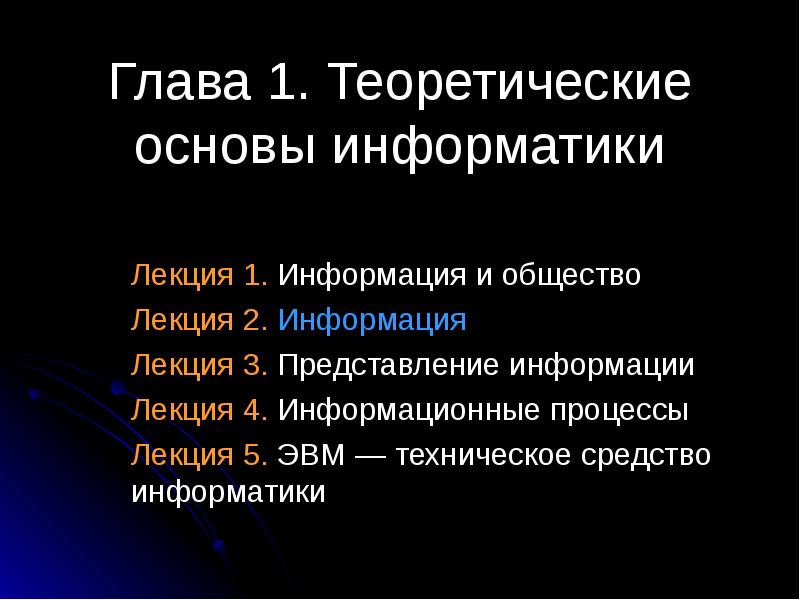 Глава 1. Теоретические основы информатики

Лекция 1. Информация и общество

Лекция 2. Информация

Лекция 3. Представление информации

Лекция 4. Информационные процессы

Лекция 5. ЭВМ — техническое средство информатики